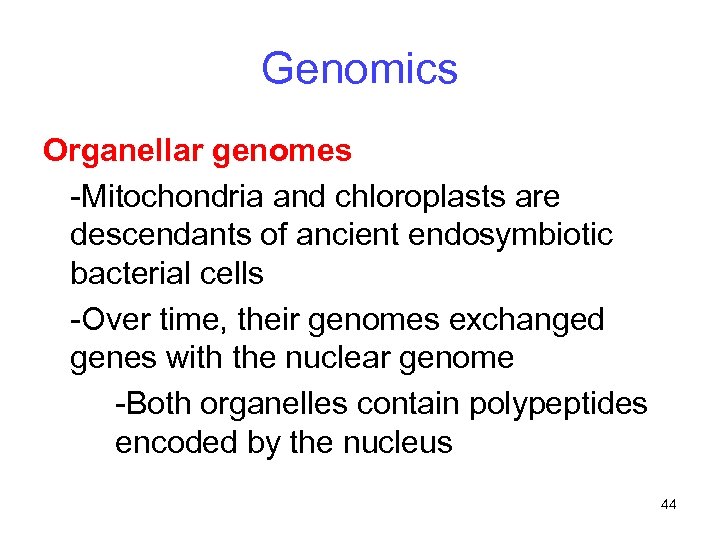 Genomics

Organellar genomes

-Mitochondria and chloroplasts are descendants of ancient endosymbiotic bacterial cells

-Over time, their genomes exchanged genes with the nuclear genome

-Both organelles contain polypeptides encoded by the nucleus

44